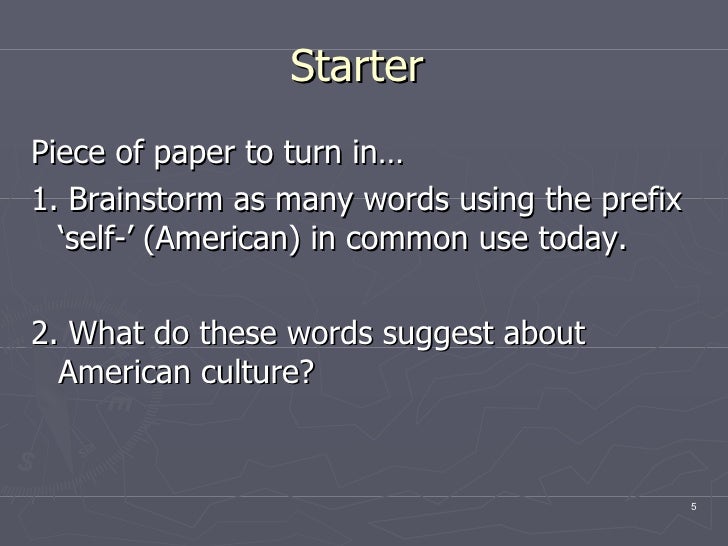 Starter

Piece of paper to turn in…

1. Brainstorm as many words using the prefix ‘self-’ (American) in common use today.

2. What do these words suggest about American culture?

5